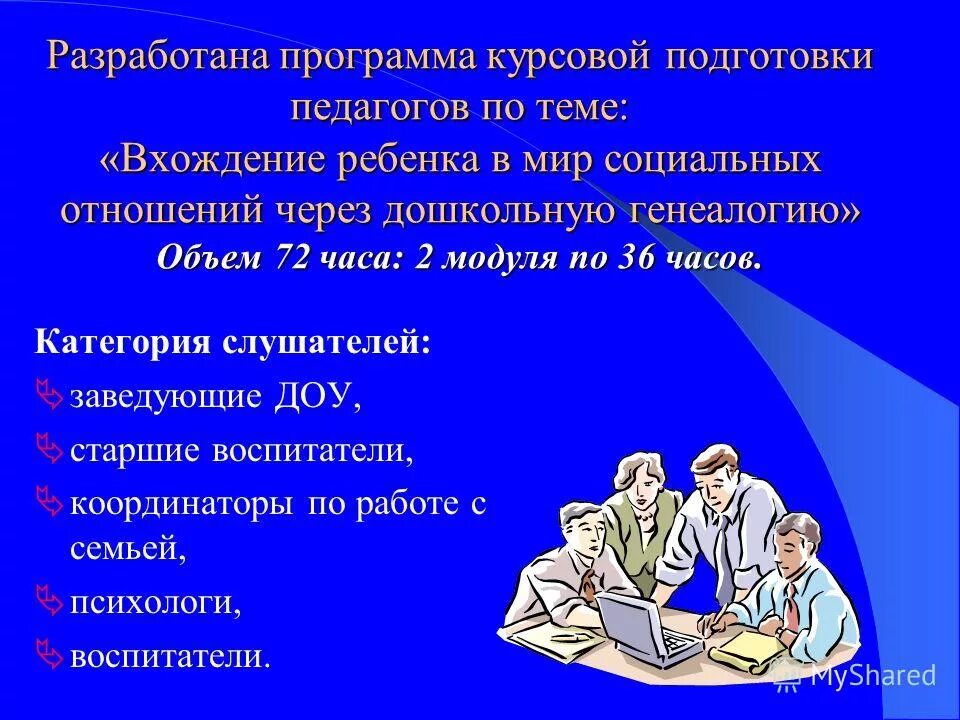 Разработана программа курсовой подготовки педагогов по теме:
«Вхождение ребенка в мир социальных отношений через дошкольную генеалогию»
Объем 72 часа: 2 модуля по 36 часов.

Категория слушателей:

заведующие ДОУ,

старшие воспитатели,

координаторы по работе с семьей,

психологи,

воспитатели.

MyShared